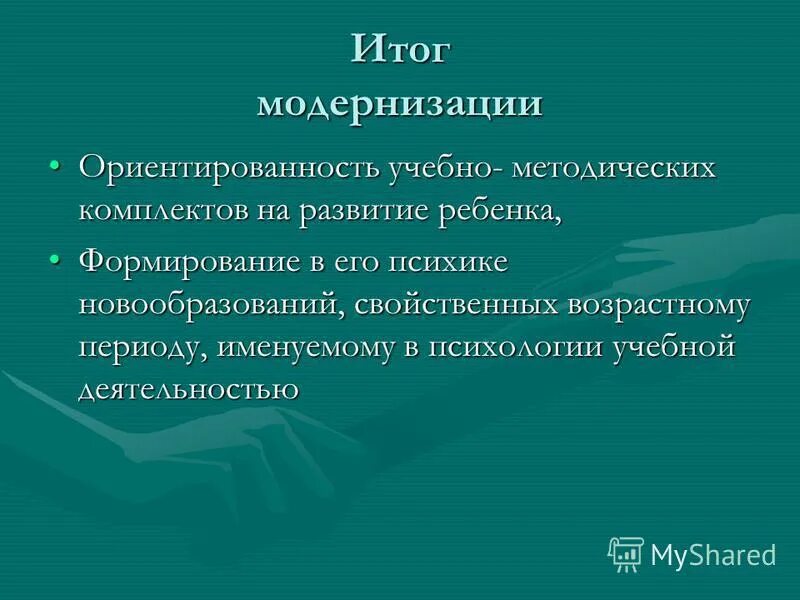 Итог
модернизации

• Ориентированность учебно- методических комплектов на развитие ребенка,
• Формирование в его психике новообразований, свойственных возрастному периоду, именуемому в психологии учебной деятельностью

MyShared